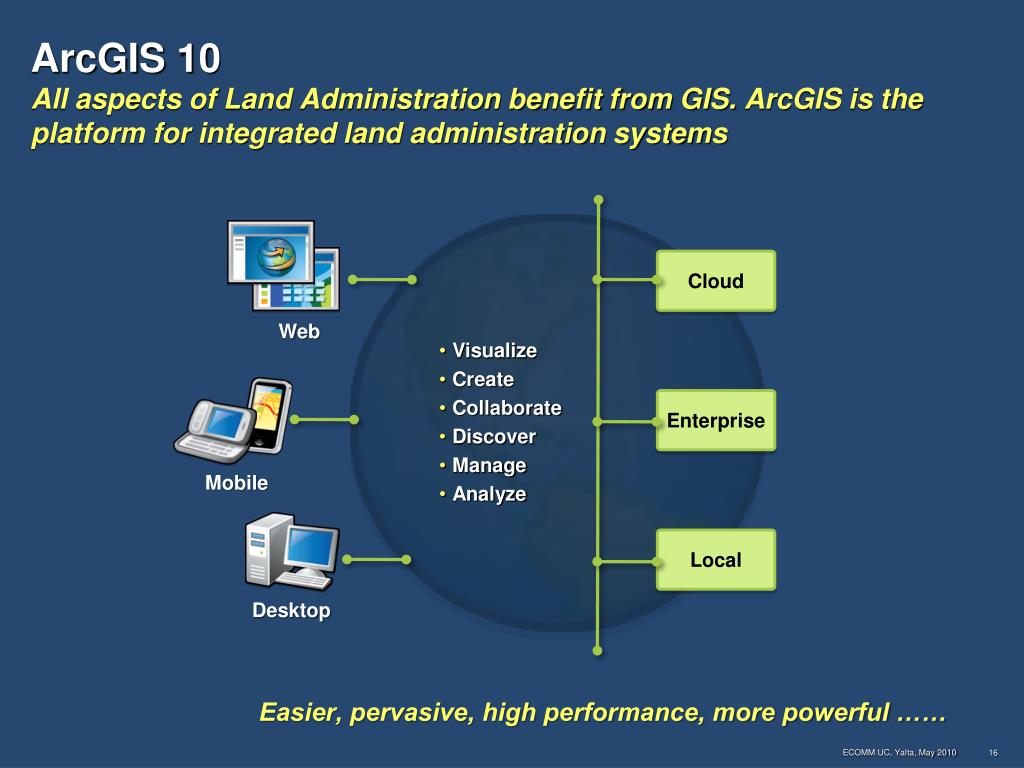 ArcGIS 10
All aspects of Land Administration benefit from GIS. ArcGIS is the platform for integrated land administration systems

Web

Mobile

Desktop

• Visualize
• Create
• Collaborate
• Discover
• Manage
• Analyze

Cloud

Enterprise

Local

Easier, pervasive, high performance, more powerful ……

ECOMM UC, Yalta, May 2010 16